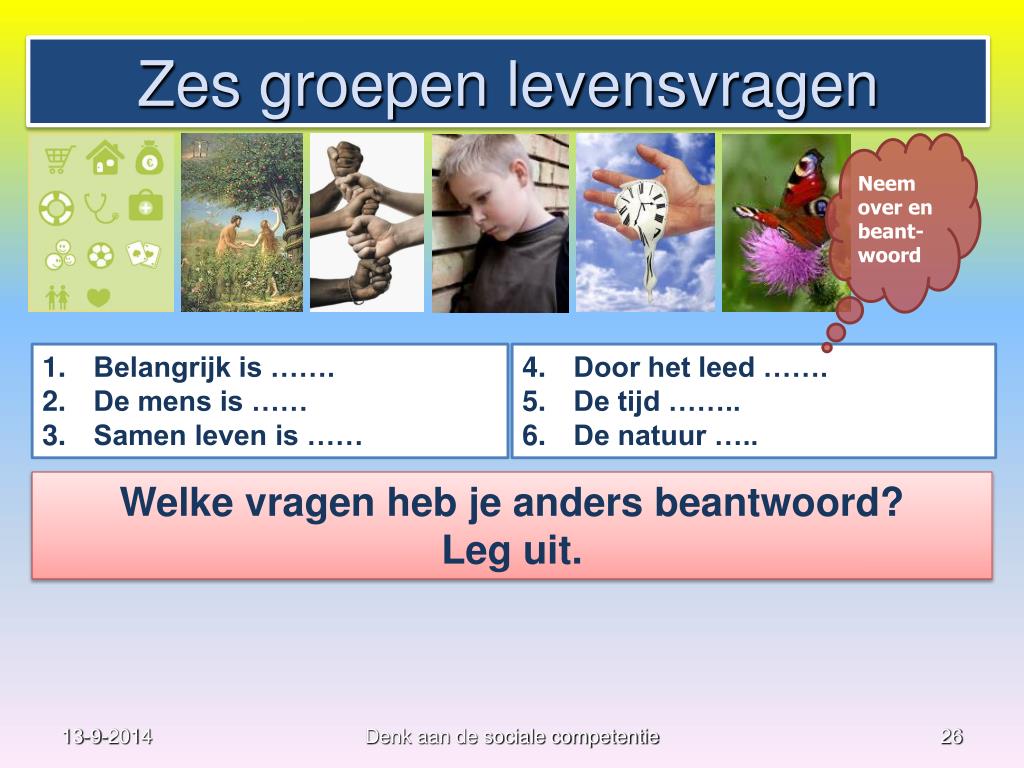 Zes groepen levensvragen

Neem over en beantwoord

1. Belangrijk is …….
2. De mens is ……
3. Samen leven is ……

4. Door het leed …….
5. De tijd ……..
6. De natuur …..

Welke vragen heb je anders beantwoord?
Leg uit.

13-9-2014

Denk aan de sociale competentie

26